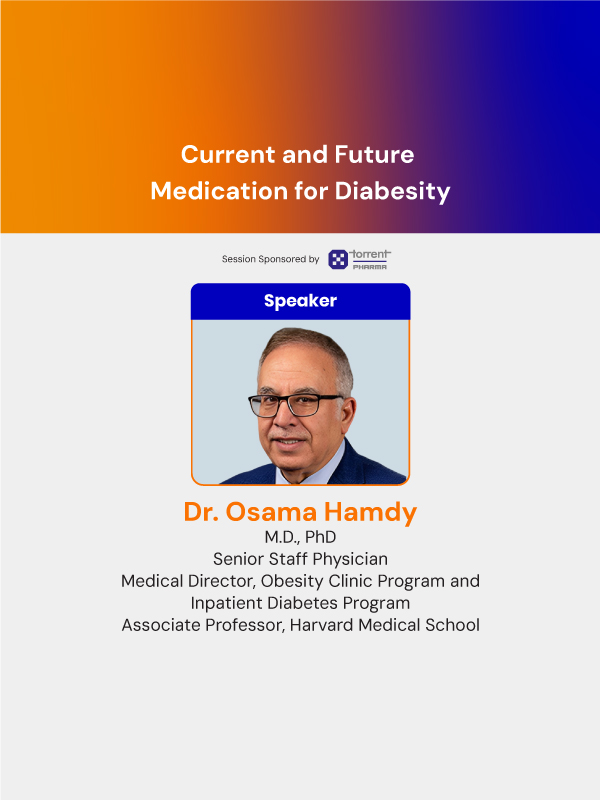 Current and Future
Medication for Diabesity

Session Sponsored by torrent PHARMA

Speaker

Dr. Osama Hamdy
M.D., PhD
Senior Staff Physician
Medical Director, Obesity Clinic Program and Inpatient Diabetes Program
Associate Professor, Harvard Medical School